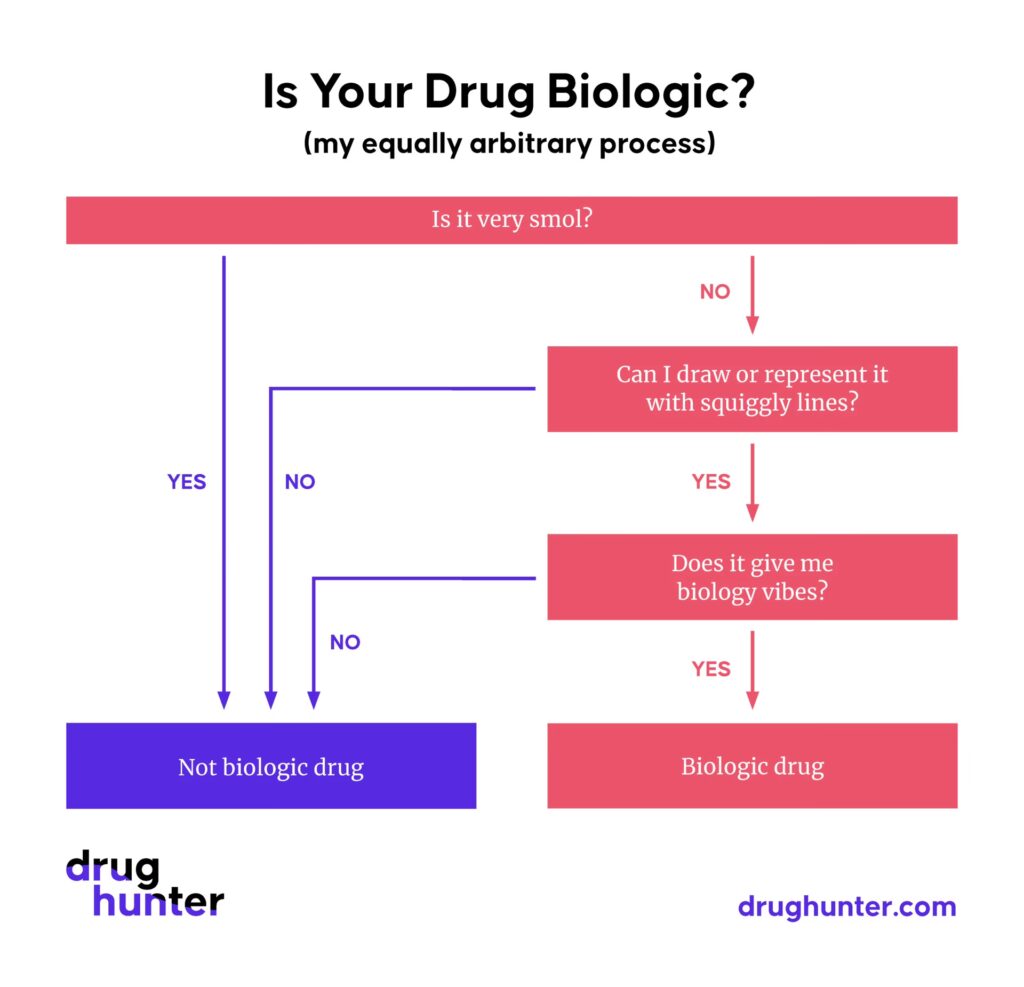 Is Your Drug Biologic?
(my equally arbitrary process)

Is it very smol?

NO

Can I draw or represent it with squiggly lines?

YES

NO

YES

Does it give me biology vibes?

NO

YES

Not biologic drug

Biologic drug

drug hunter

drughunter.com